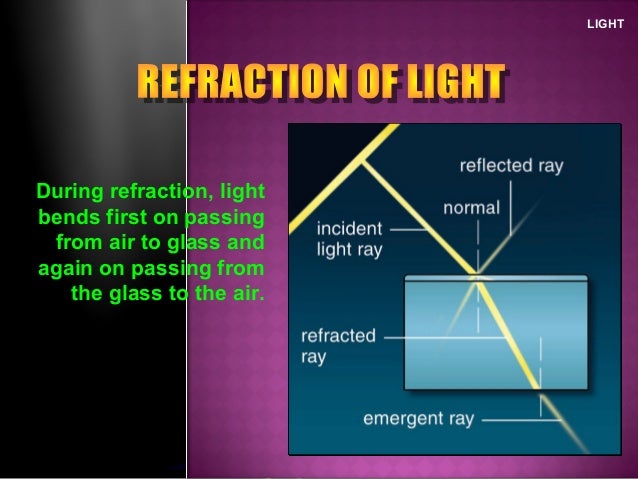 LIGHT

REFRACTION OF LIGHT

During refraction, light bends first on passing from air to glass and again on passing from the glass to the air.

reflected ray

normal

incident light ray

refracted ray

emergent ray